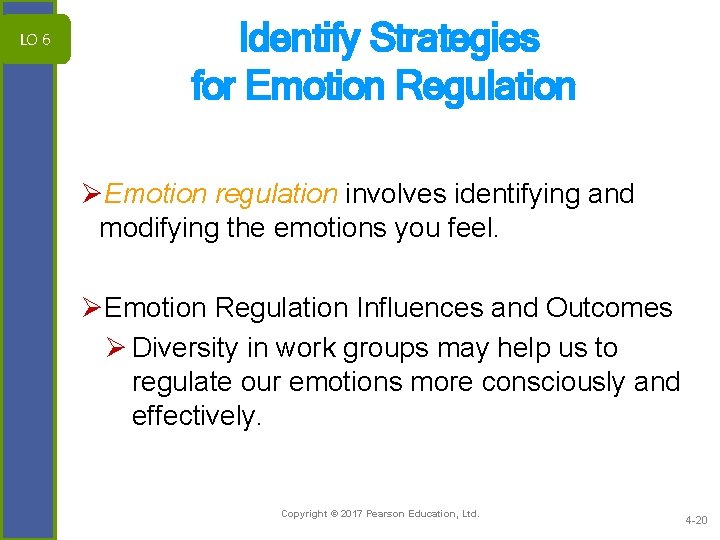 LO 6

Identify Strategies for Emotion Regulation

➢Emotion regulation involves identifying and modifying the emotions you feel.

➢Emotion Regulation Influences and Outcomes

➢ Diversity in work groups may help us to regulate our emotions more consciously and effectively.

Copyright © 2017 Pearson Education, Ltd.

4-20